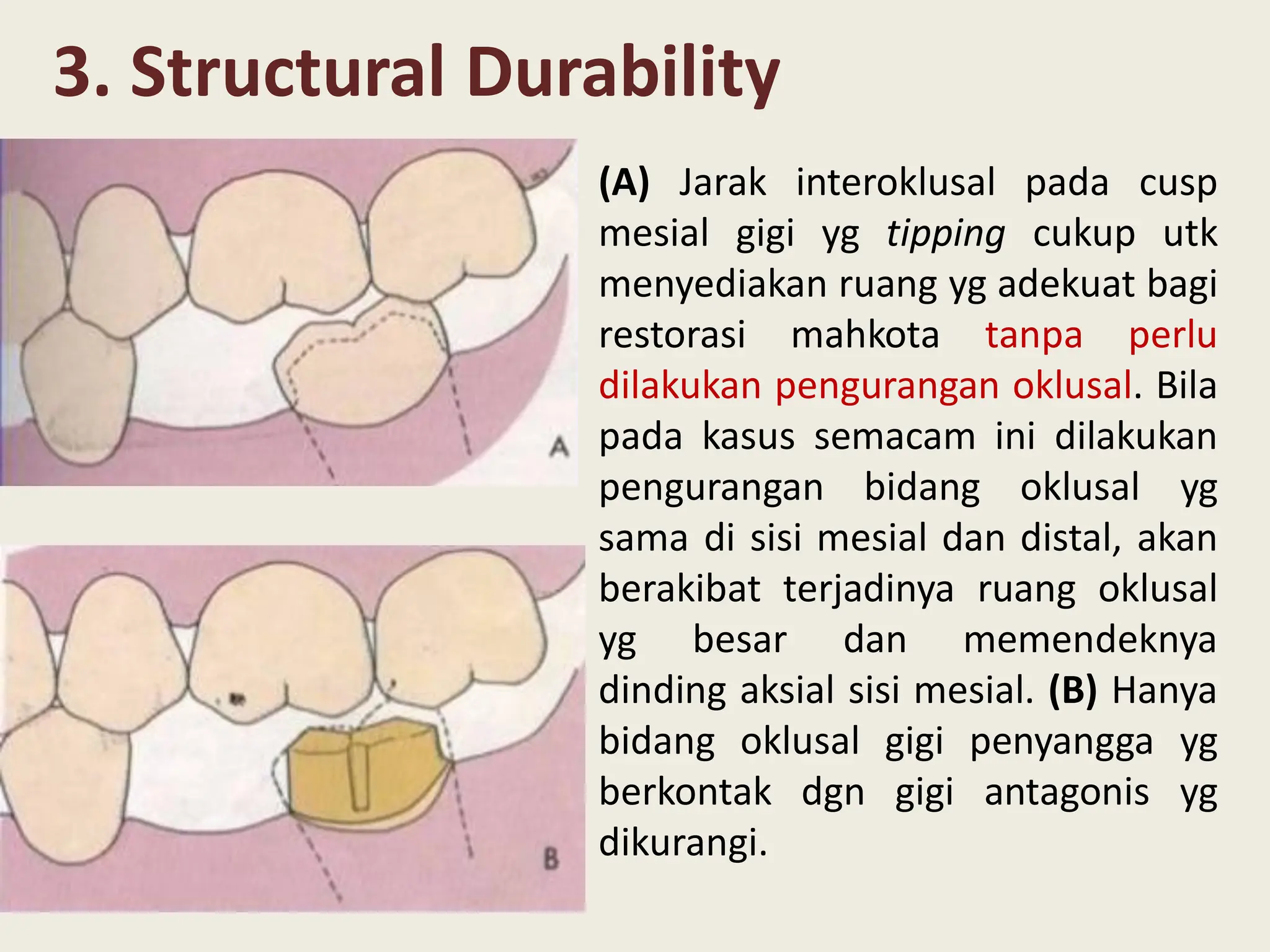 3. Structural Durability

A

B

(A) Jarak interoklusal pada cusp mesial gigi yg tipping cukup utk menyediakan ruang yg adekuat bagi restorasi mahkota tanpa perlu dilakukan pengurangan oklusal. Bila pada kasus semacam ini dilakukan pengurangan bidang oklusal yg sama di sisi mesial dan distal, akan berakibat terjadinya ruang oklusal yg besar dan memendeknya dinding aksial sisi mesial. (B) Hanya bidang oklusal gigi penyangga yg berkontak dgn gigi antagonis yg dikurangi.